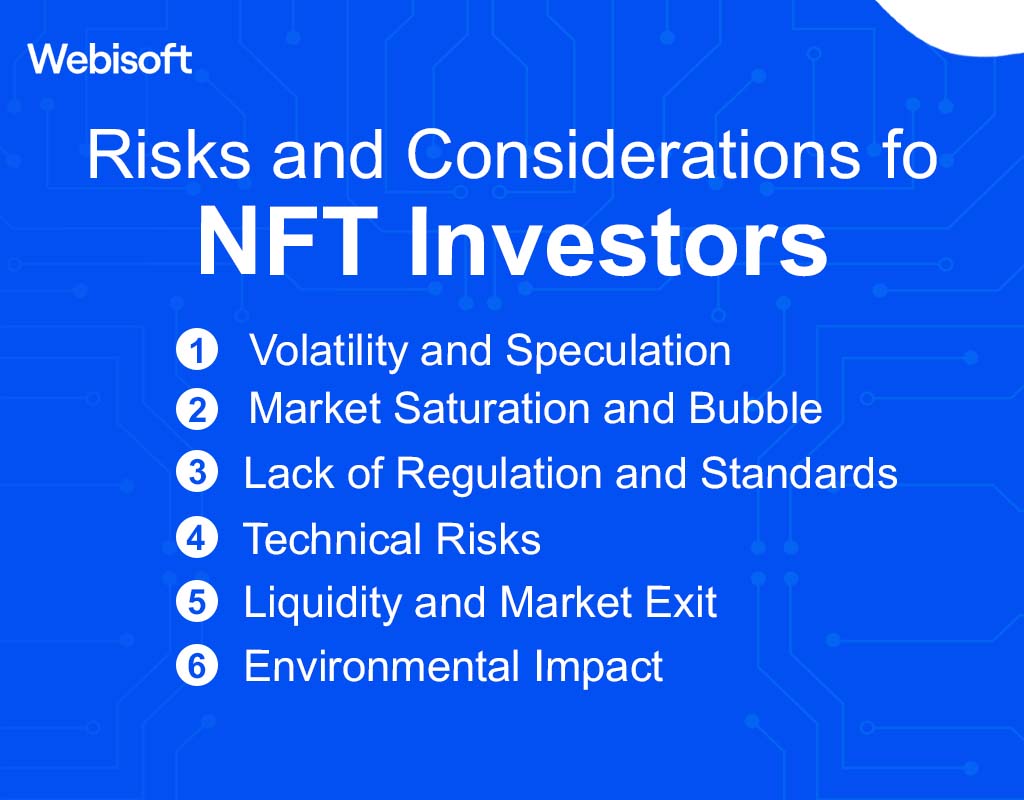 Webisoft

Risks and Considerations fo
NFT Investors

1 Volatility and Speculation
2 Market Saturation and Bubble
3 Lack of Regulation and Standards
4 Technical Risks
5 Liquidity and Market Exit
6 Environmental Impact